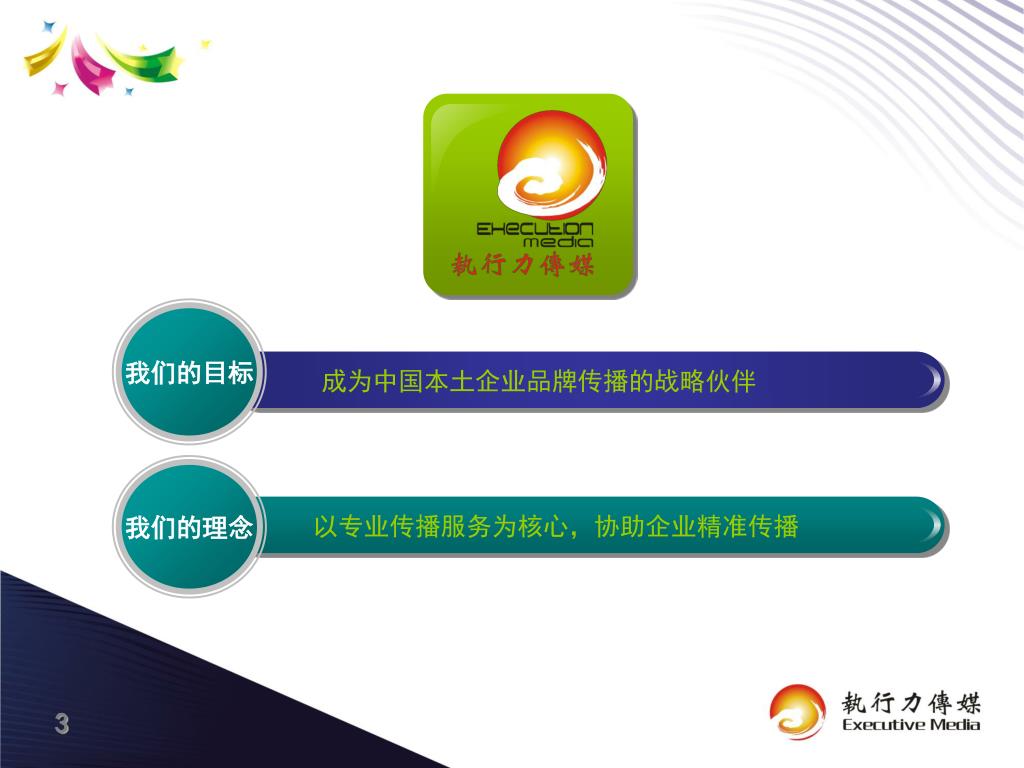 EXECUTION media
執行力傳媒

我们的目标
成为中国本土企业品牌传播的战略伙伴

我们的理念
以专业传播服务为核心，协助企业精准传播

3

執行力傳媒
Executive Media